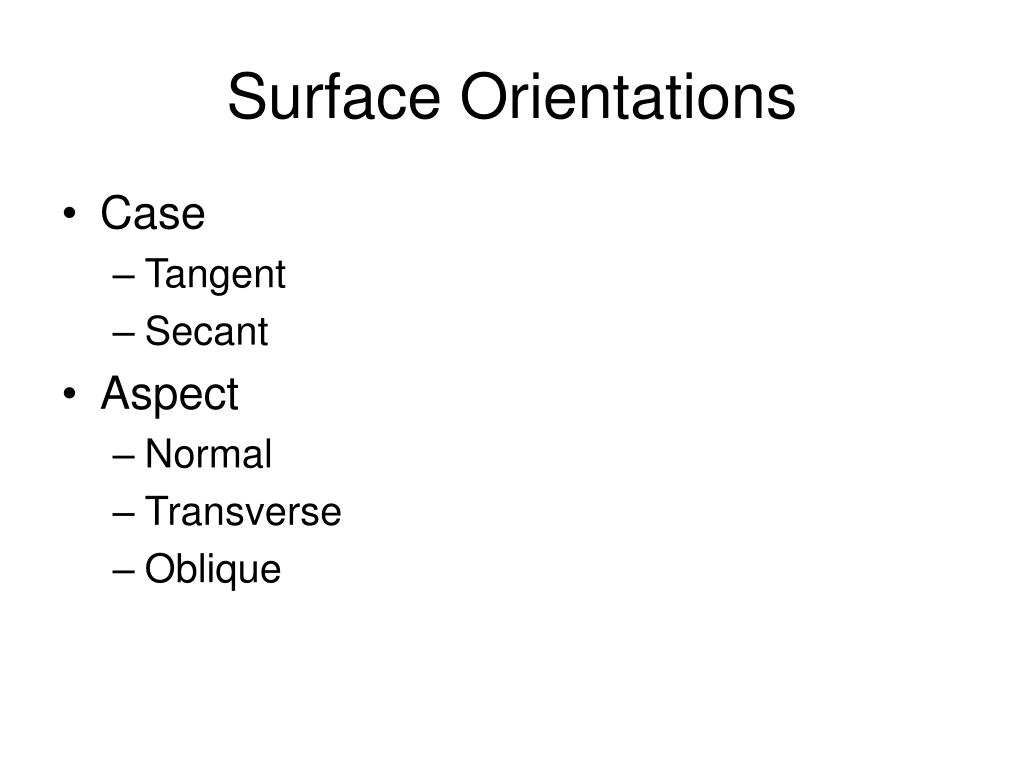 Surface Orientations

• Case
– Tangent
– Secant
• Aspect
– Normal
– Transverse
– Oblique